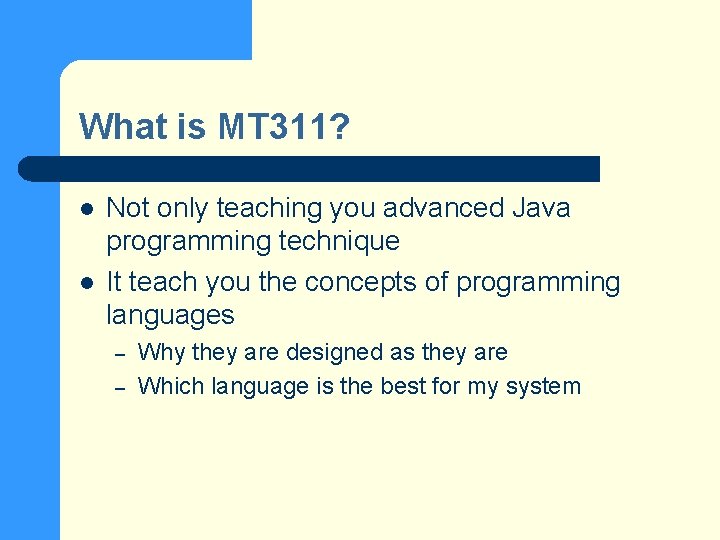 What is MT311?

- Not only teaching you advanced Java programming technique
- It teach you the concepts of programming languages
  – Why they are designed as they are
  – Which language is the best for my system